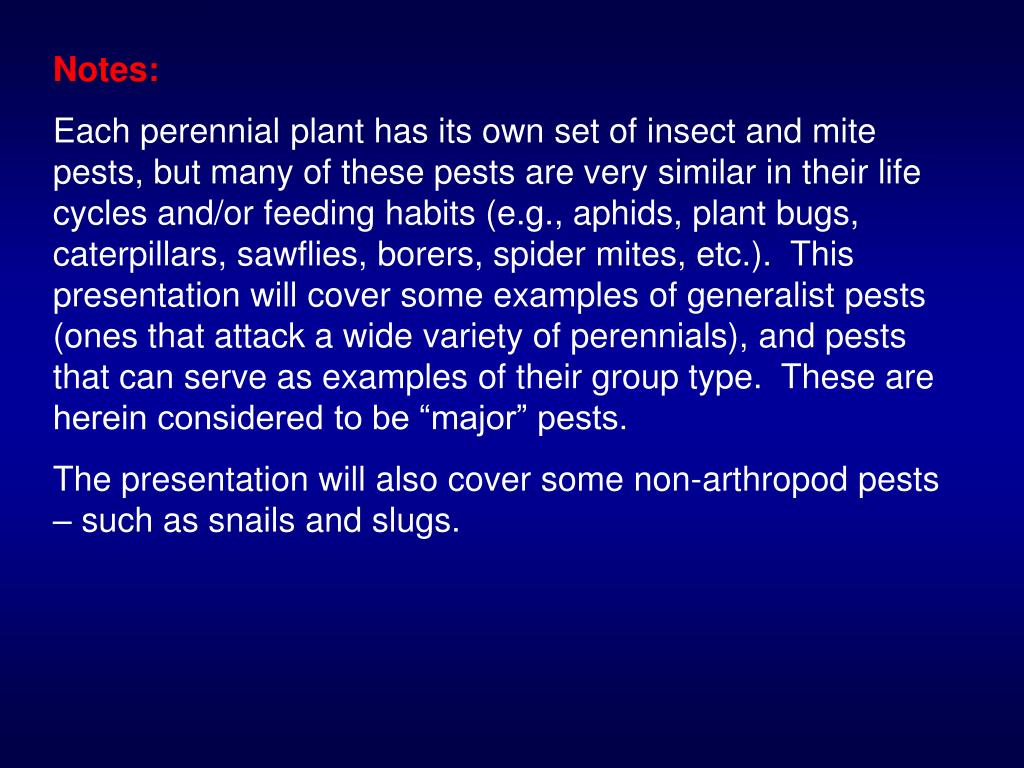 Notes:

Each perennial plant has its own set of insect and mite pests, but many of these pests are very similar in their life cycles and/or feeding habits (e.g., aphids, plant bugs, caterpillars, sawflies, borers, spider mites, etc.). This presentation will cover some examples of generalist pests (ones that attack a wide variety of perennials), and pests that can serve as examples of their group type. These are herein considered to be “major” pests.

The presentation will also cover some non-arthropod pests – such as snails and slugs.